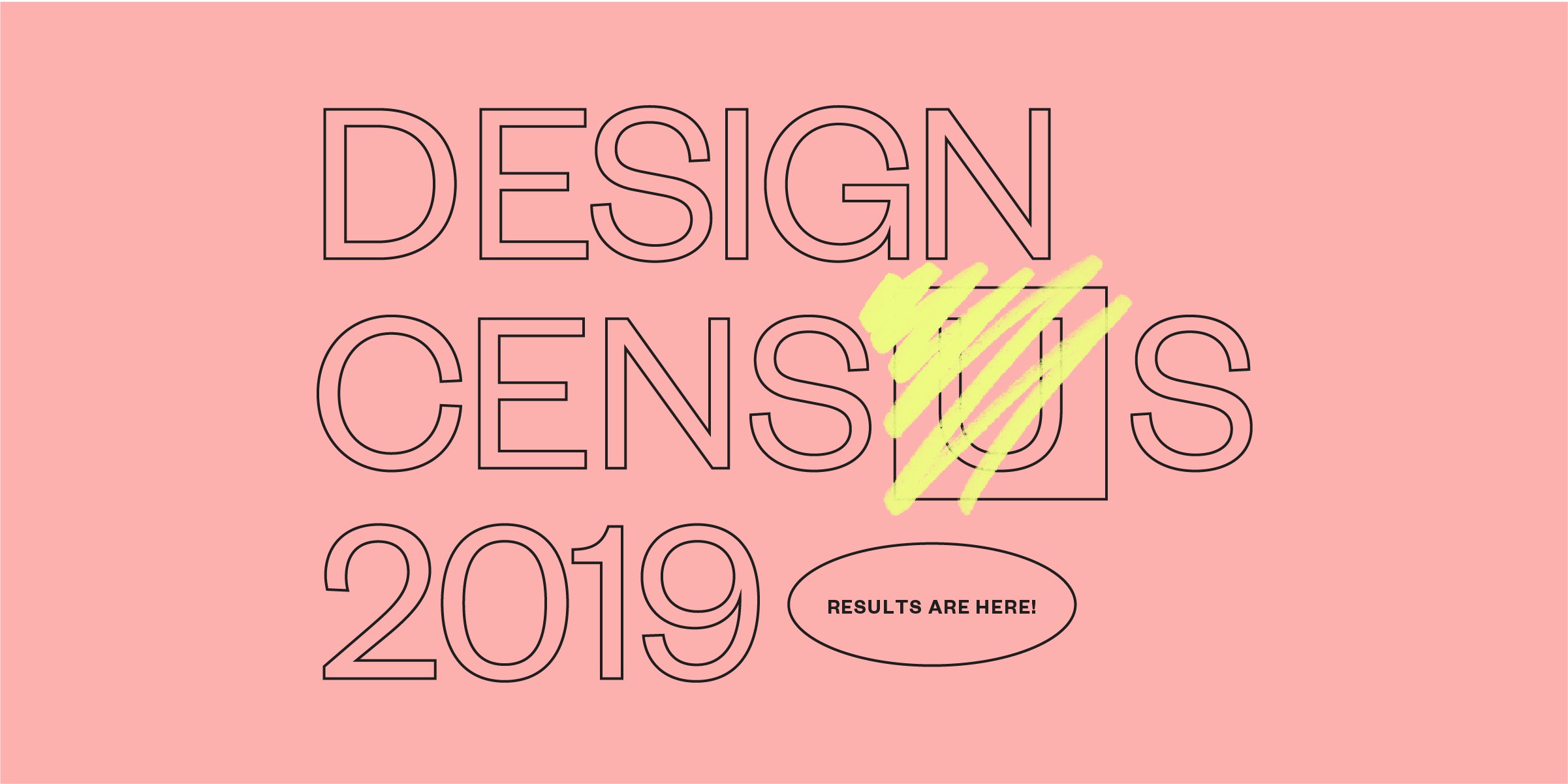 DESIGN
CENSUS
2019

RESULTS ARE HERE!